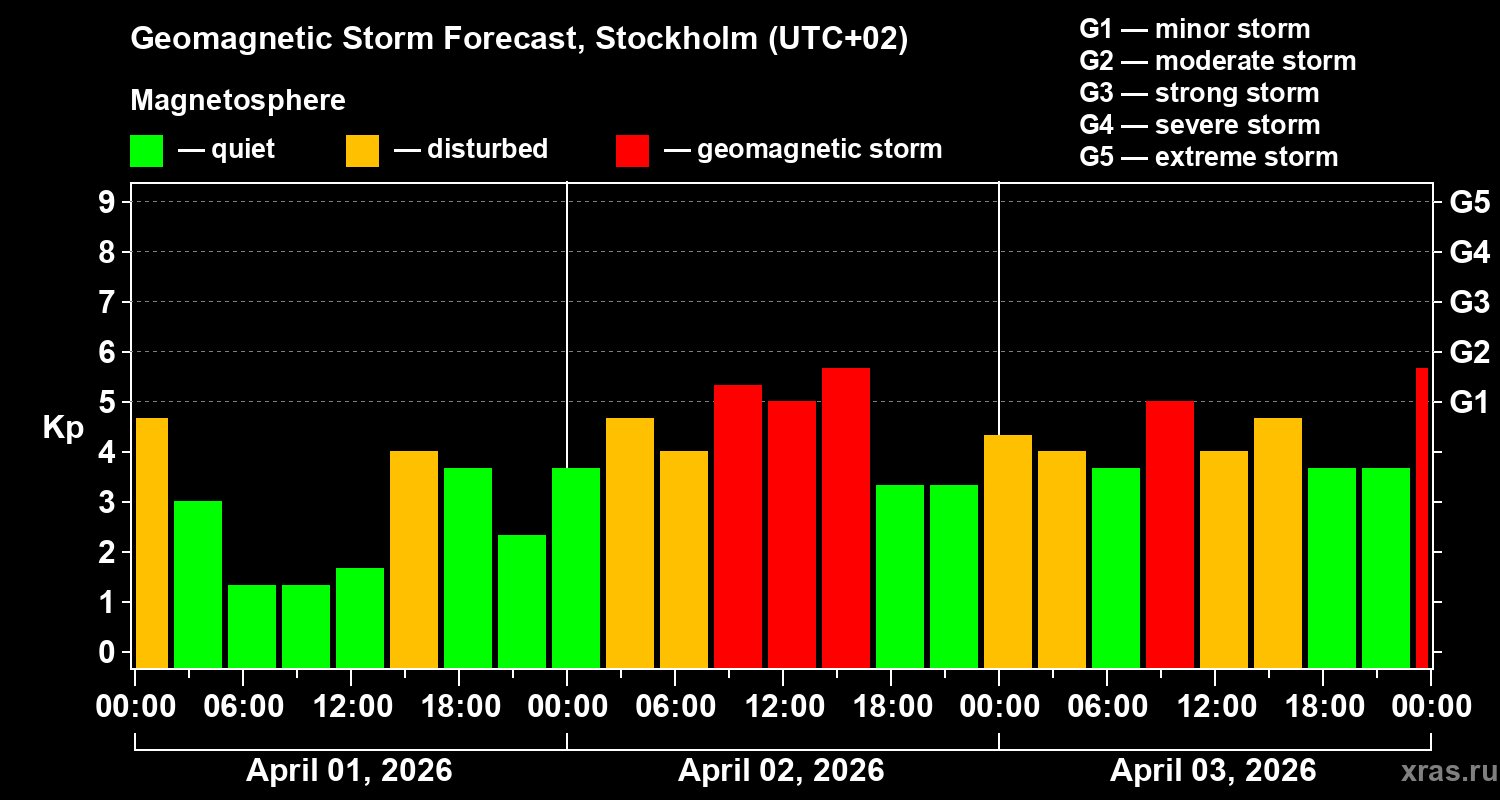 Geomagnetic Storm Forecast, Stockholm (UTC+02)

Magnetosphere

— quiet — disturbed — geomagnetic storm

G1 — minor storm
G2 — moderate storm
G3 — strong storm
G4 — severe storm
G5 — extreme storm

Kp

9
8
7
6
5
4
3
2
1
0

G5
G4
G3
G2
G1

00:00 06:00 12:00 18:00 00:00 06:00 12:00 18:00 00:00 06:00 12:00 18:00 00:00

April 01, 2026
April 02, 2026
April 03, 2026

xras.ru